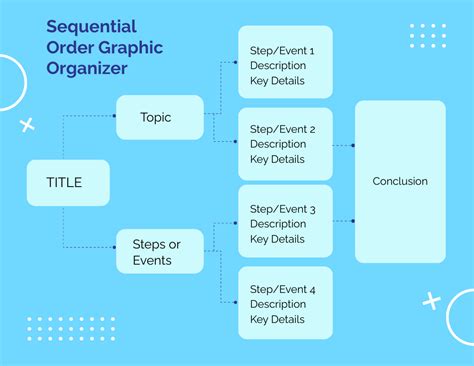 Sequential Order Graphic Organizer

TITLE

Topic

Steps or Events

Step/Event 1
Description
Key Details

Step/Event 2
Description
Key Details

Step/Event 3
Description
Key Details

Step/Event 4
Description
Key Details

Conclusion